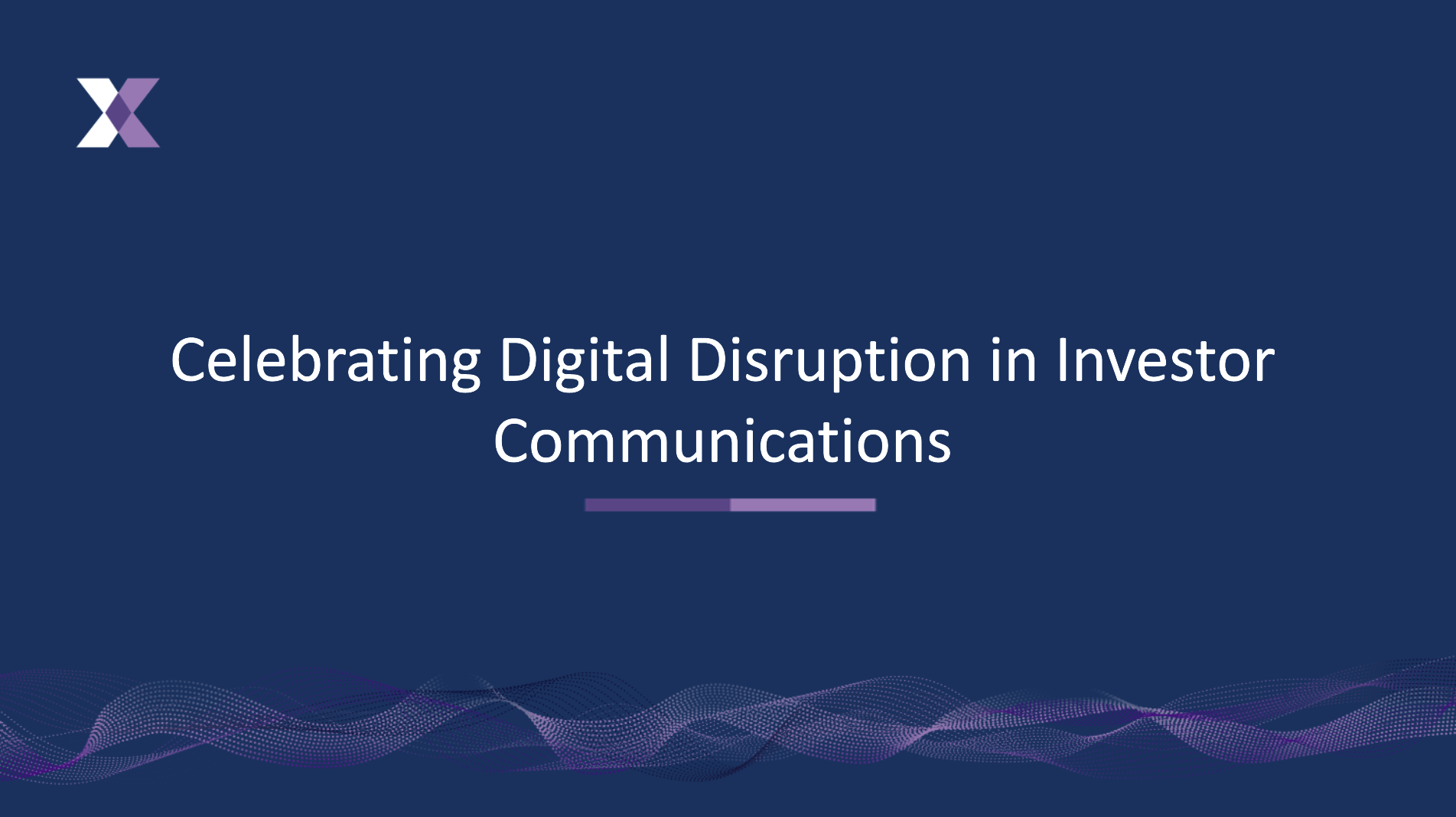 Celebrating Digital Disruption in Investor Communications